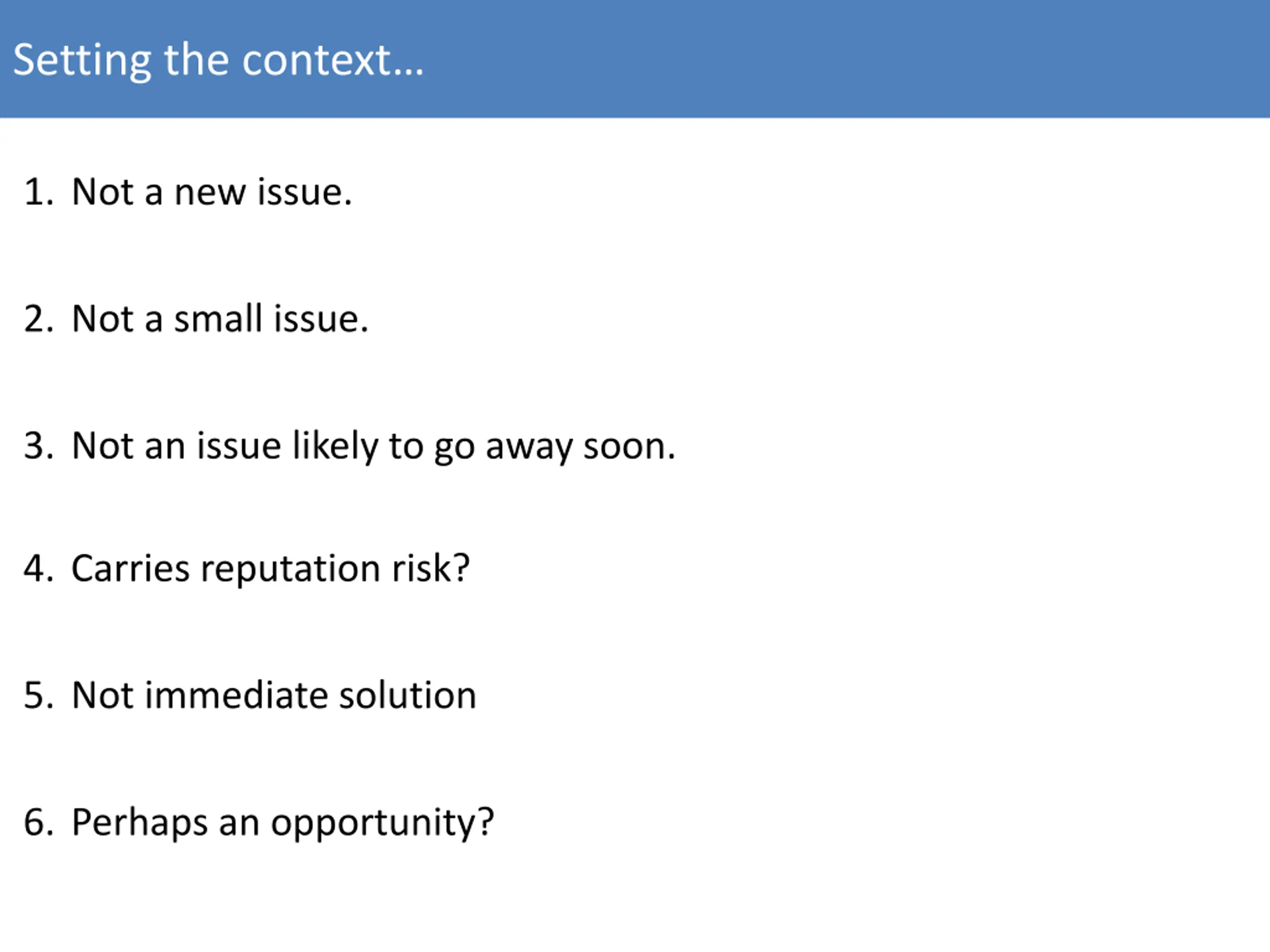 Setting the context…

1. Not a new issue.

2. Not a small issue.

3. Not an issue likely to go away soon.

4. Carries reputation risk?

5. Not immediate solution

6. Perhaps an opportunity?